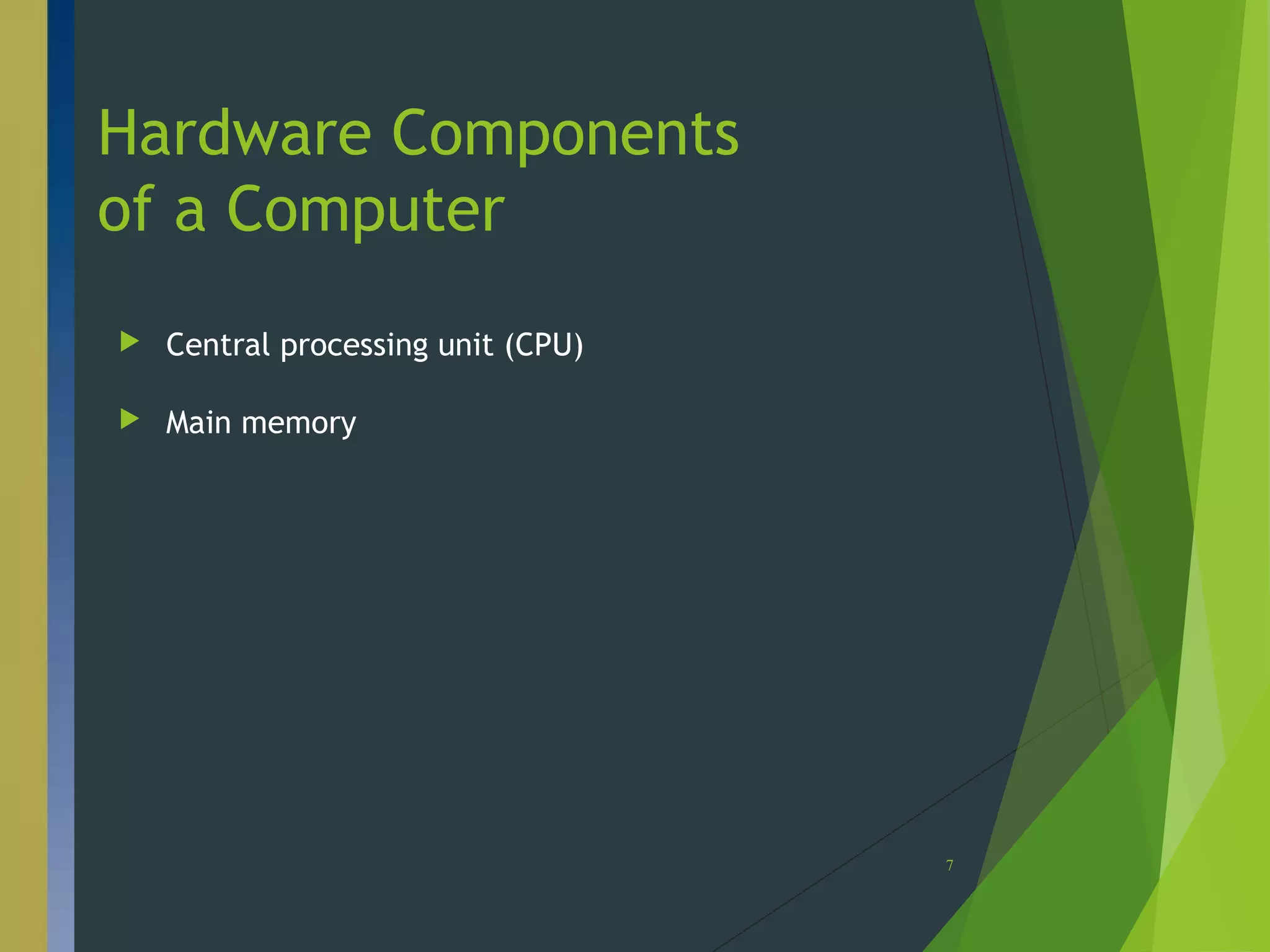 Hardware Components of a Computer

Central processing unit (CPU)

Main memory

7